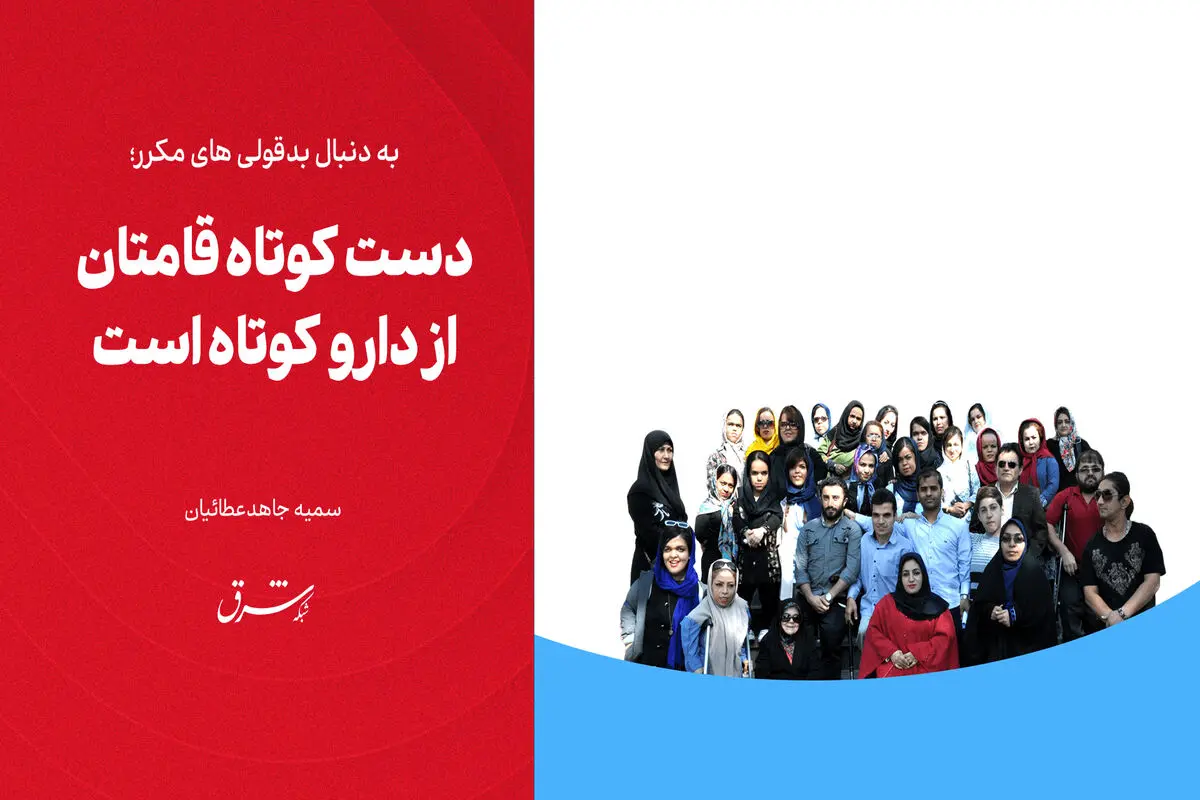 به دنبال بدقولی های مکرر؛

دست کوتاه قامتان از دارو کوتاه است

سمیه جاهدعطائیان

شبکه شرق